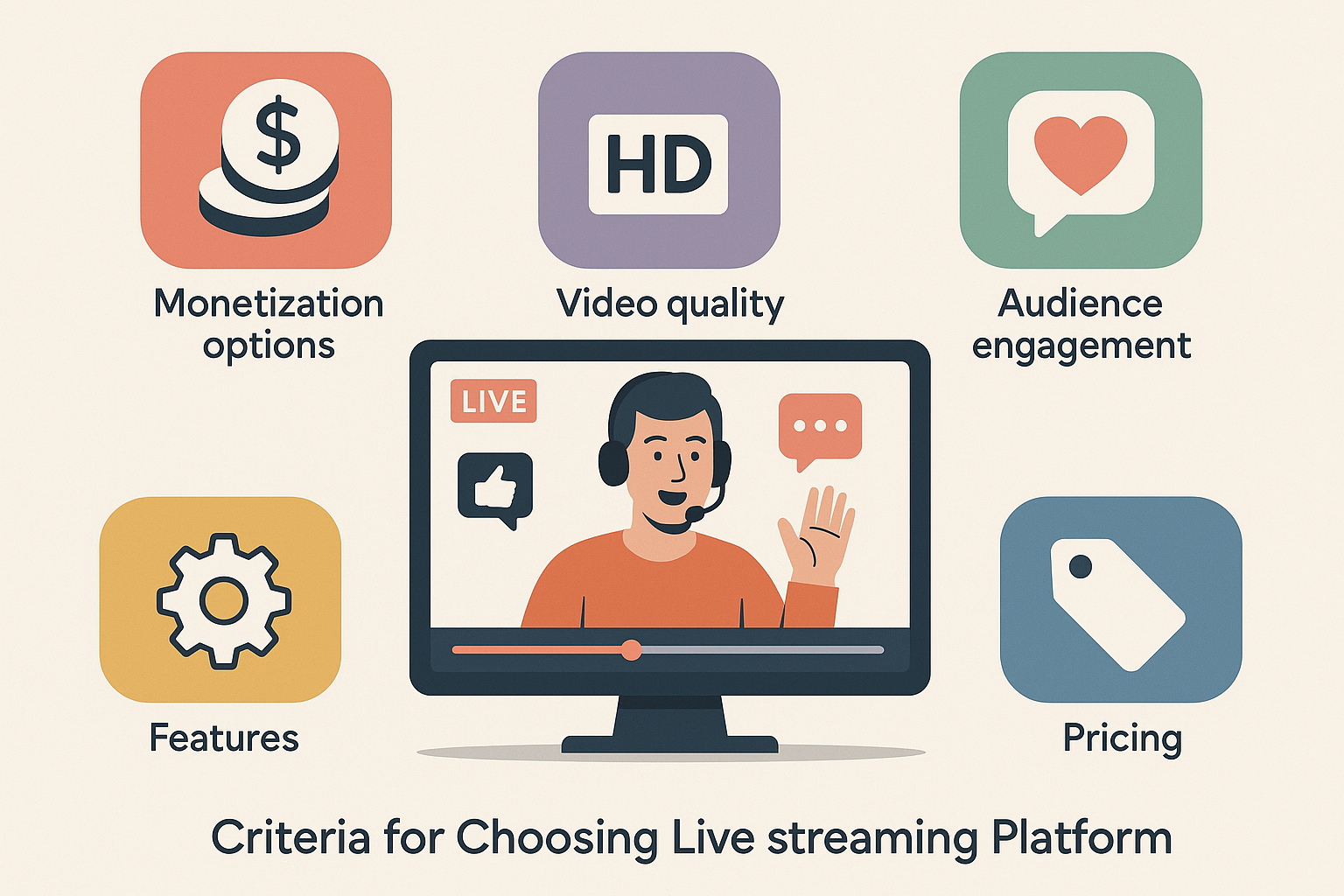 $

Monetization options

HD

Video quality

Audience engagement

LIVE

Features

Pricing

Criteria for Choosing Live streaming Platform